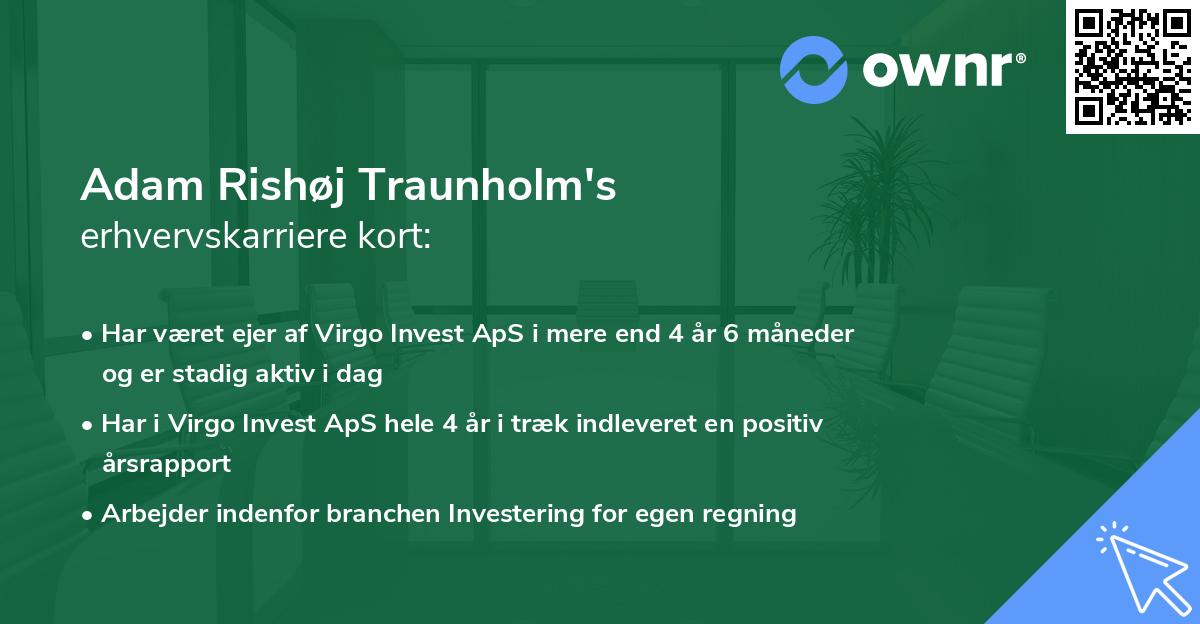 ownr®

Adam Rishøj Traunholm's
erhvervskarriere kort:

• Har været ejer af Virgo Invest ApS i mere end 4 år 6 måneder og er stadig aktiv i dag
• Har i Virgo Invest ApS hele 4 år i træk indleveret en positiv årsrapport
• Arbejder indenfor branchen Investering for egen regning